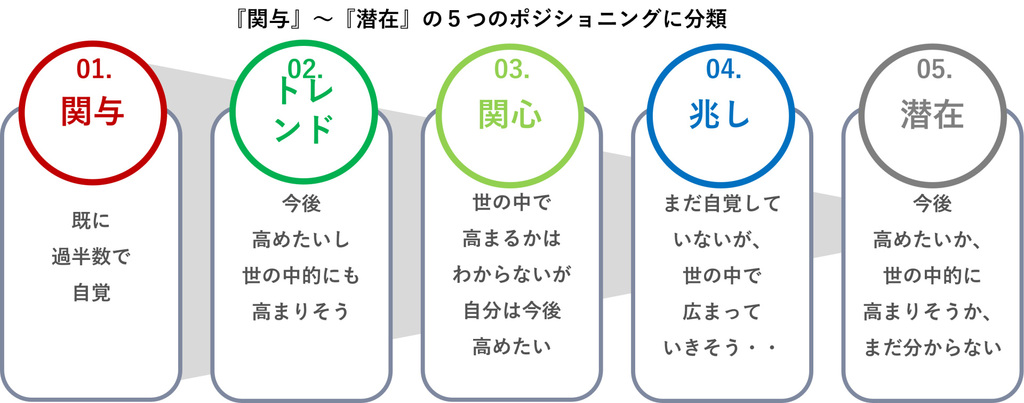 『関与』～『潜在』の５つのポジショニングに分類

01.
関与

既に
過半数で
自覚

02.
トレンド

今後
高めたいし
世の中的にも
高まりそう

03.
関心

世の中で
高まるかは
わからないが
自分は今後
高めたい

04.
兆し

まだ自覚して
いないが、
世の中で
広まって
いきそう・・

05.
潜在

今後
高めたいか、
世の中的に
高まりそうか、
まだ分からない